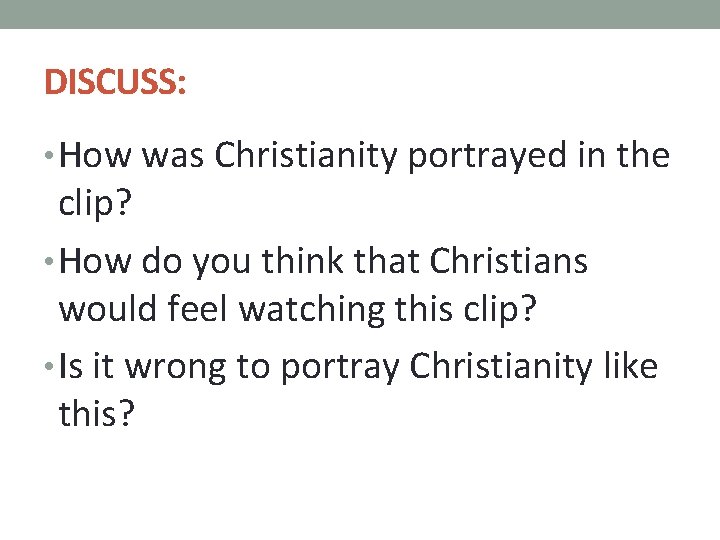 DISCUSS:

• How was Christianity portrayed in the clip?

• How do you think that Christians would feel watching this clip?

• Is it wrong to portray Christianity like this?